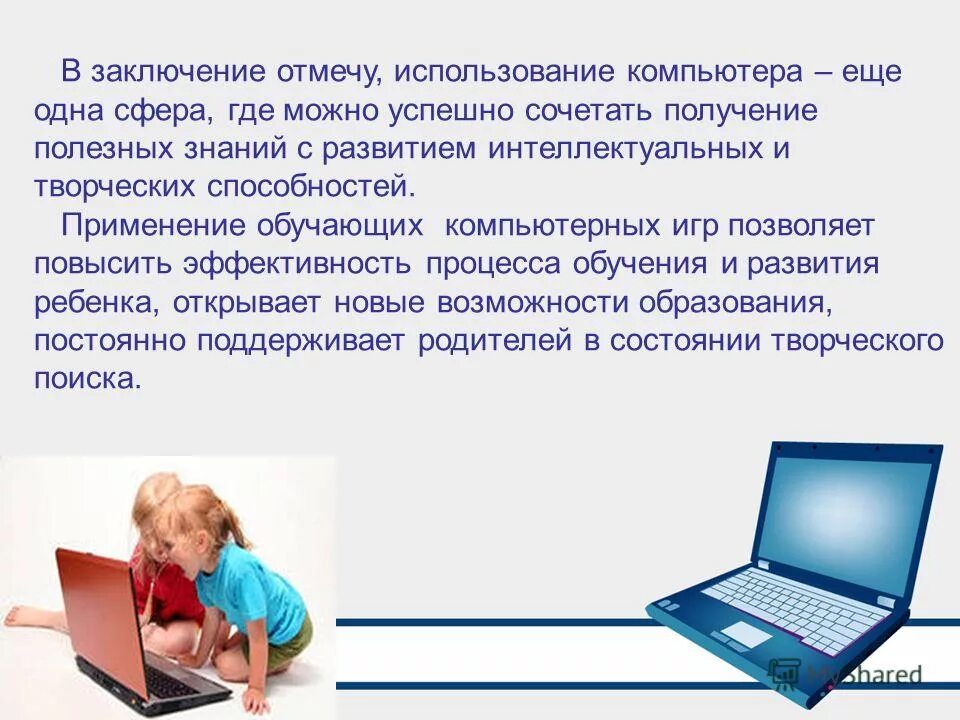 В заключение отмечу, использование компьютера – еще одна сфера, где можно успешно сочетать получение полезных знаний с развитием интеллектуальных и творческих способностей.

Применение обучающих компьютерных игр позволяет повысить эффективность процесса обучения и развития ребенка, открывает новые возможности образования, постоянно поддерживает родителей в состоянии творческого поиска.

MyShared